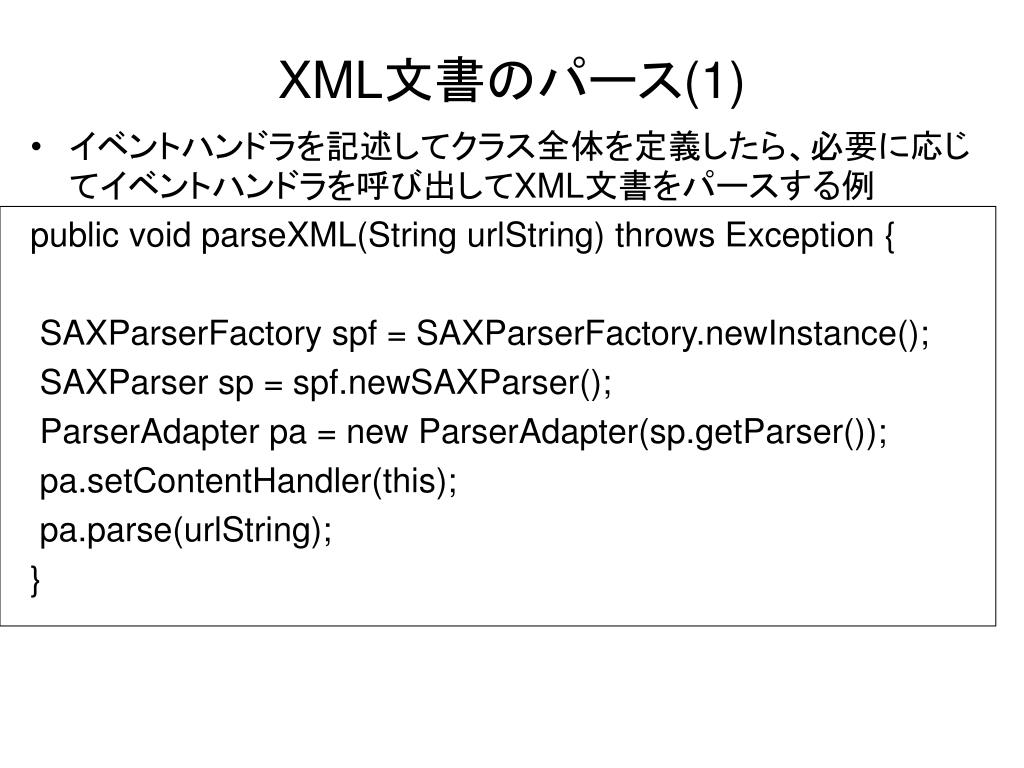 XML文書のパース(1)

• イベントハンドラを記述してクラス全体を定義したら、必要に応じてイベントハンドラを呼び出してXML文書をパースする例

public void parseXML(String urlString) throws Exception {

SAXParserFactory spf = SAXParserFactory.newInstance();
SAXParser sp = spf.newSAXParser();
ParserAdapter pa = new ParserAdapter(sp.getParser());
pa.setContentHandler(this);
pa.parse(urlString);
}